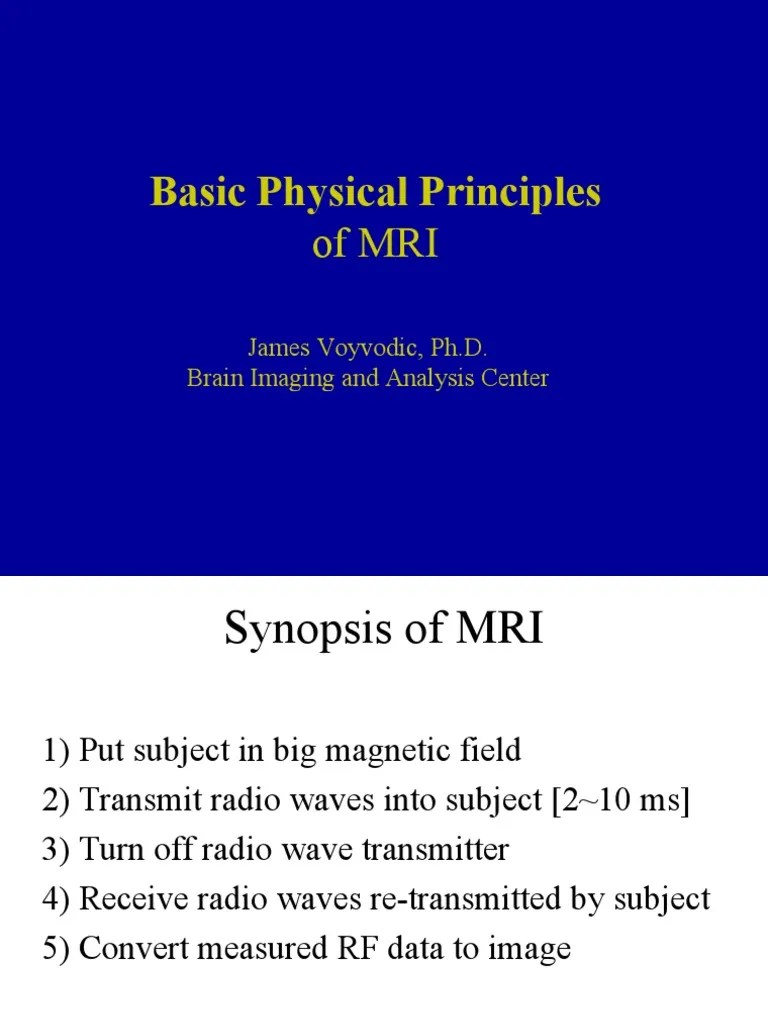 Basic Physical Principles of MRI

James Voyvodic, Ph.D.
Brain Imaging and Analysis Center

Synopsis of MRI

1) Put subject in big magnetic field
2) Transmit radio waves into subject [2~10 ms]
3) Turn off radio wave transmitter
4) Receive radio waves re-transmitted by subject
5) Convert measured RF data to image